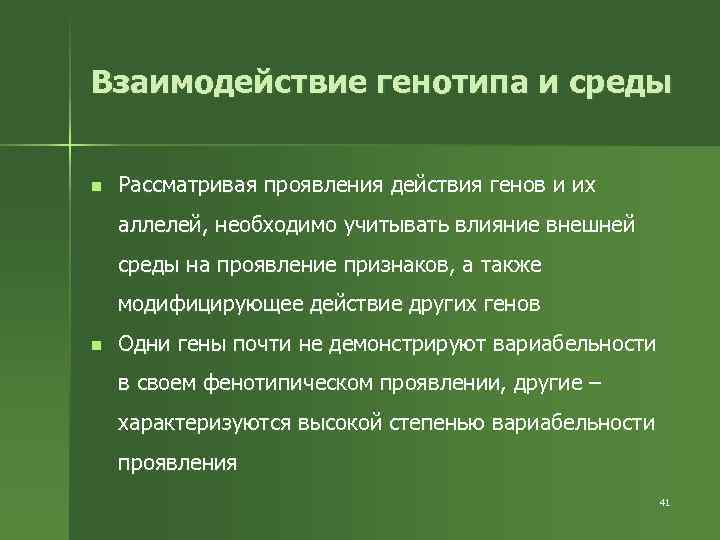 Взаимодействие генотипа и среды

Рассматривая проявления действия генов и их аллелей, необходимо учитывать влияние внешней среды на проявление признаков, а также модифицирующее действие других генов

Одни гены почти не демонстрируют вариабельности в своем фенотипическом проявлении, другие – характеризуются высокой степенью вариабельности проявления

41